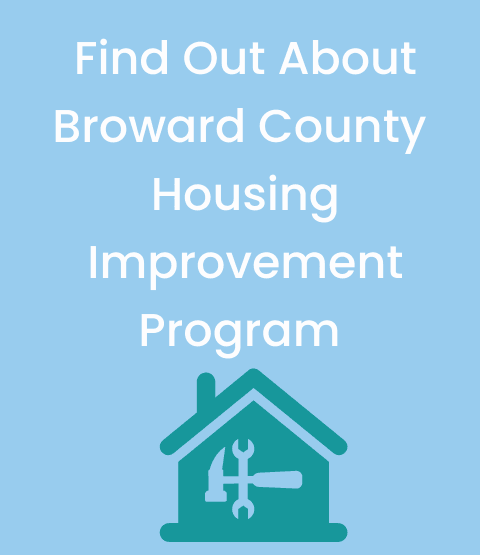 Find Out About Broward County Housing Improvement Program